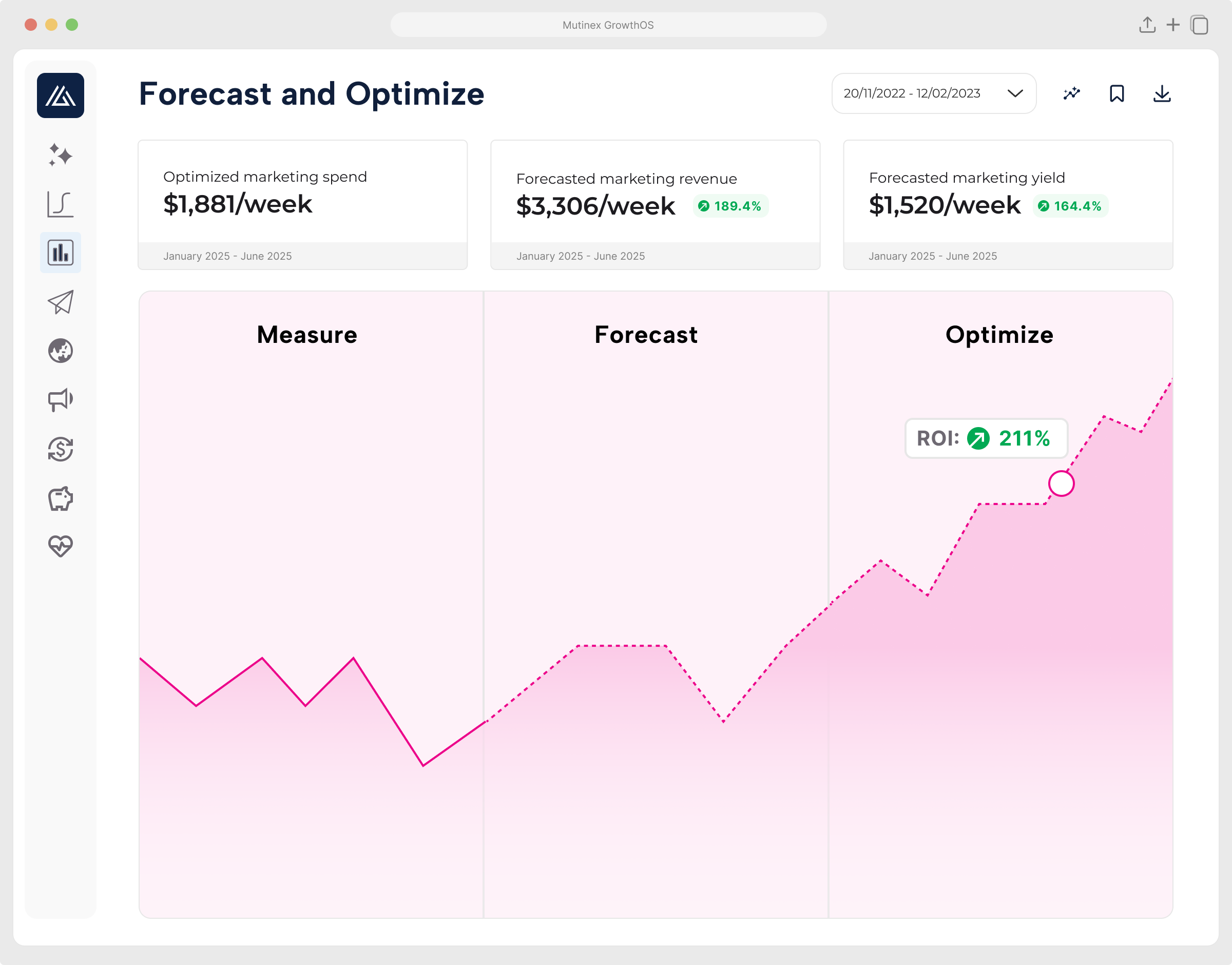 Mutinex GrowthOS

Forecast and Optimize

20/11/2022 - 12/02/2023

Optimized marketing spend
$1,881/week
January 2025 - June 2025

Forecasted marketing revenue
$3,306/week 189.4%
January 2025 - June 2025

Forecasted marketing yield
$1,520/week 164.4%
January 2025 - June 2025

Measure

Forecast

Optimize

ROI: 211%